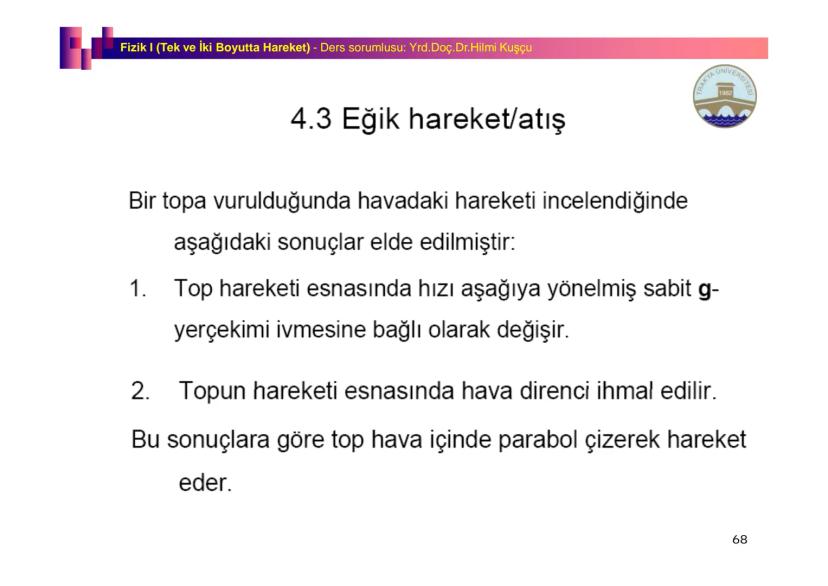 Fizik I (Tek ve İki Boyutta Hareket) - Ders sorumlusu: Yrd.Doç.Dr.Hilmi Kuşçu

TRAKYA ÜNİVERSİTESİ 1982

4.3 Eğik hareket/atış

Bir topa vurulduğunda havadaki hareketi incelendiğinde aşağıdaki sonuçlar elde edilmiştir:

1. Top hareketi esnasında hızı aşağıya yönelmiş sabit **g**-yerçekimi ivmesine bağlı olarak değişir.

2. Topun hareketi esnasında hava direnci ihmal edilir.

Bu sonuçlara göre top hava içinde parabol çizerek hareket eder.

68